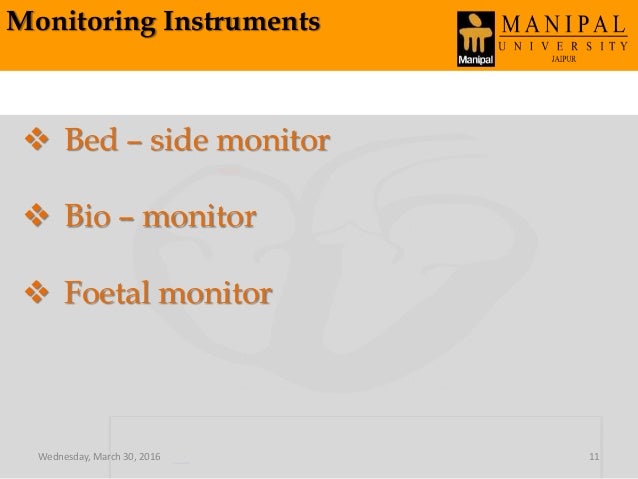 Monitoring Instruments

Manipal MANIPAL UNIVERSITY JAIPUR

❖ Bed – side monitor

❖ Bio – monitor

❖ Foetal monitor

Wednesday, March 30, 2016

11